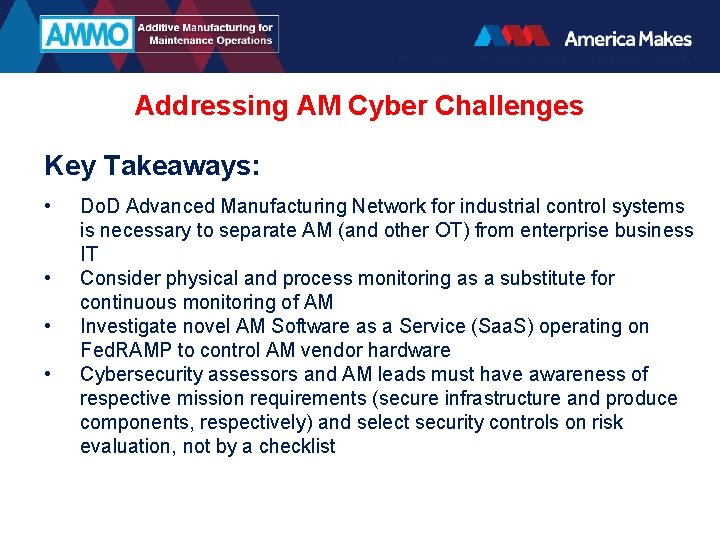 AMMO Additive Manufacturing for Maintenance Operations

America Makes

Addressing AM Cyber Challenges

Key Takeaways:

• DoD Advanced Manufacturing Network for industrial control systems is necessary to separate AM (and other OT) from enterprise business IT
• Consider physical and process monitoring as a substitute for continuous monitoring of AM
• Investigate novel AM Software as a Service (SaaS) operating on FedRAMP to control AM vendor hardware
• Cybersecurity assessors and AM leads must have awareness of respective mission requirements (secure infrastructure and produce components, respectively) and select security controls on risk evaluation, not by a checklist